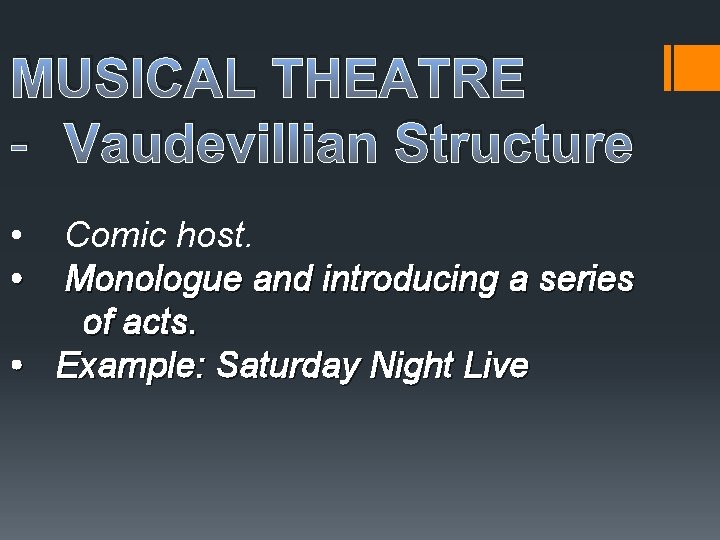 MUSICAL THEATRE
- Vaudevillian Structure

• Comic host.
• Monologue and introducing a series of acts.
• Example: Saturday Night Live